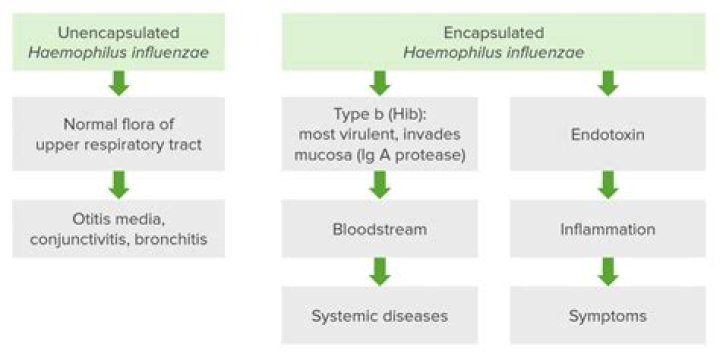 Unencapsulated
Haemophilus influenzae

Normal flora of upper respiratory tract

Otitis media, conjunctivitis, bronchitis

Encapsulated
Haemophilus influenzae

Type b (Hib): most virulent, invades mucosa (Ig A protease)

Bloodstream

Systemic diseases

Endotoxin

Inflammation

Symptoms